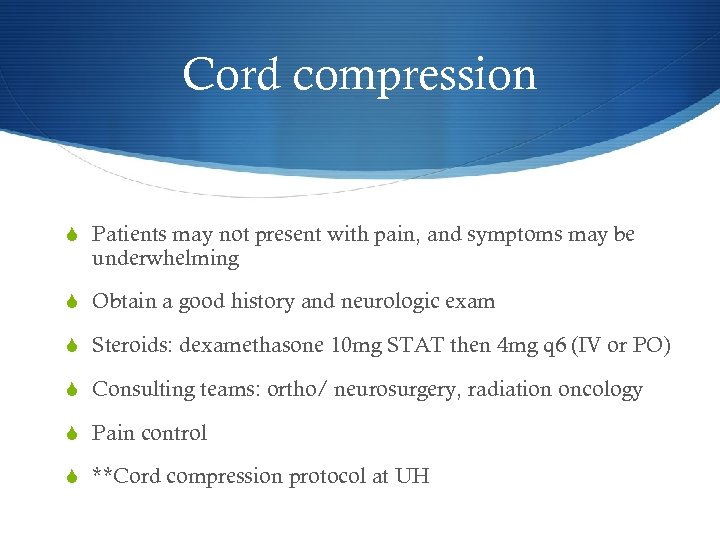 Cord compression

Patients may not present with pain, and symptoms may be underwhelming

Obtain a good history and neurologic exam

Steroids: dexamethasone 10mg STAT then 4mg q6 (IV or PO)

Consulting teams: ortho/ neurosurgery, radiation oncology

Pain control

**Cord compression protocol at UH